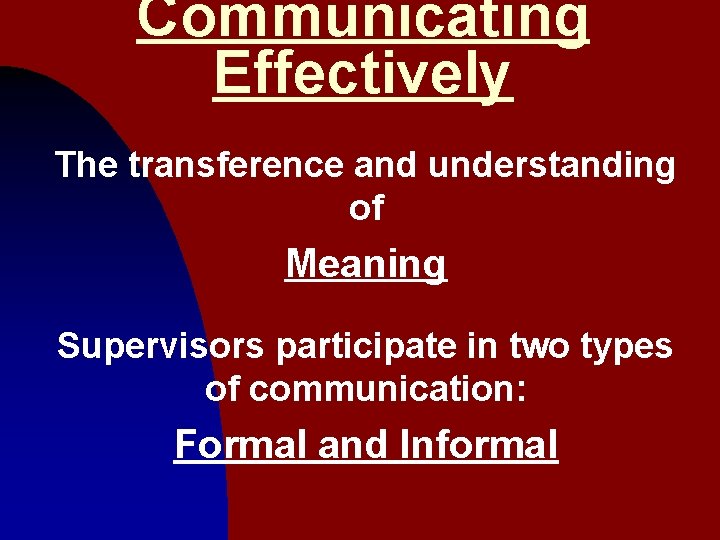 Communicating Effectively

The transference and understanding of

Meaning

Supervisors participate in two types of communication:

Formal and Informal